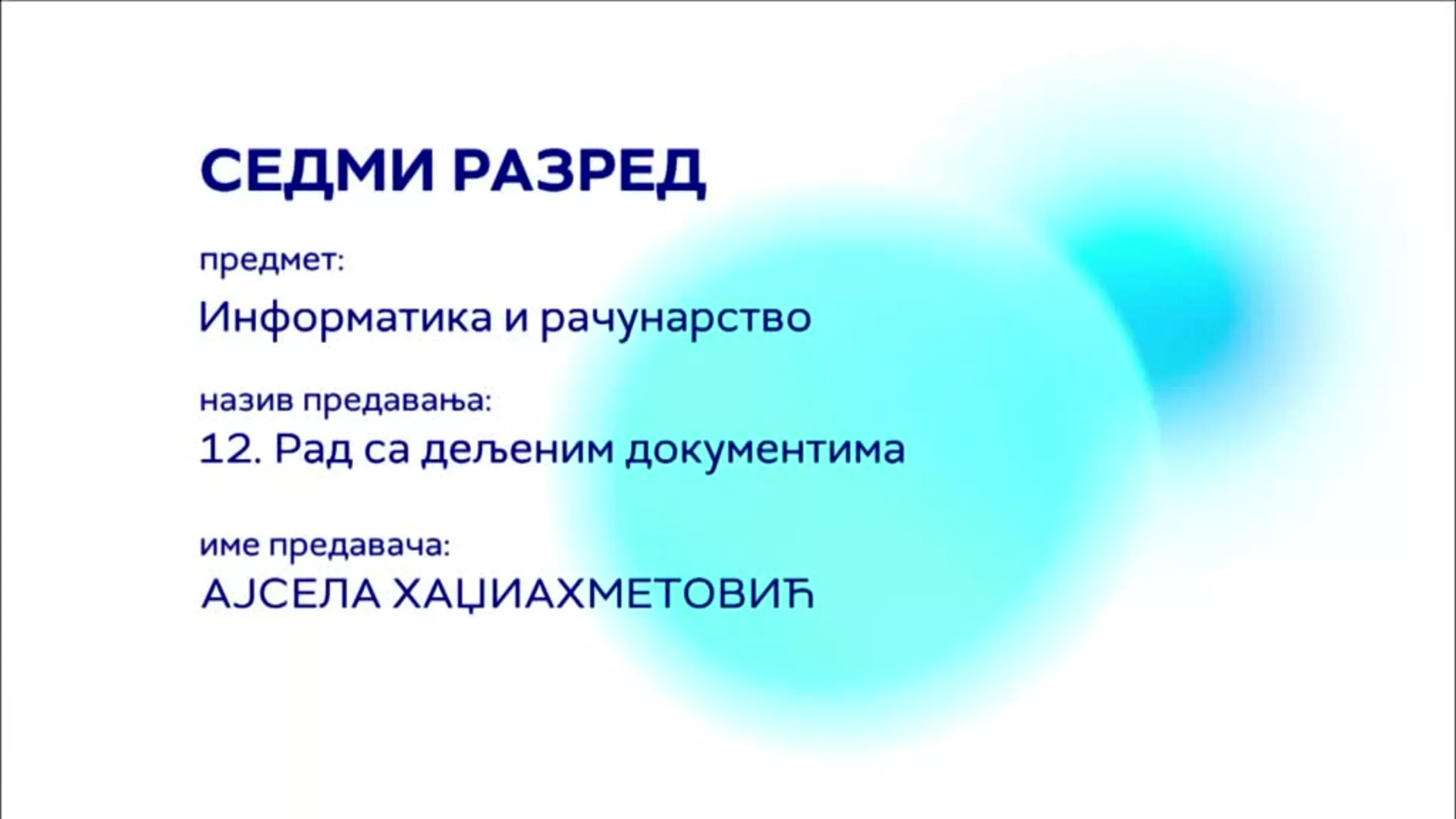 СЕДМИ РАЗРЕД

предмет:

Информатика и рачунарство

назив предавања:

12. Рад са дељеним документима

име предавача:

АЈСЕЛА ХАЏИАХМЕТОВИЋ